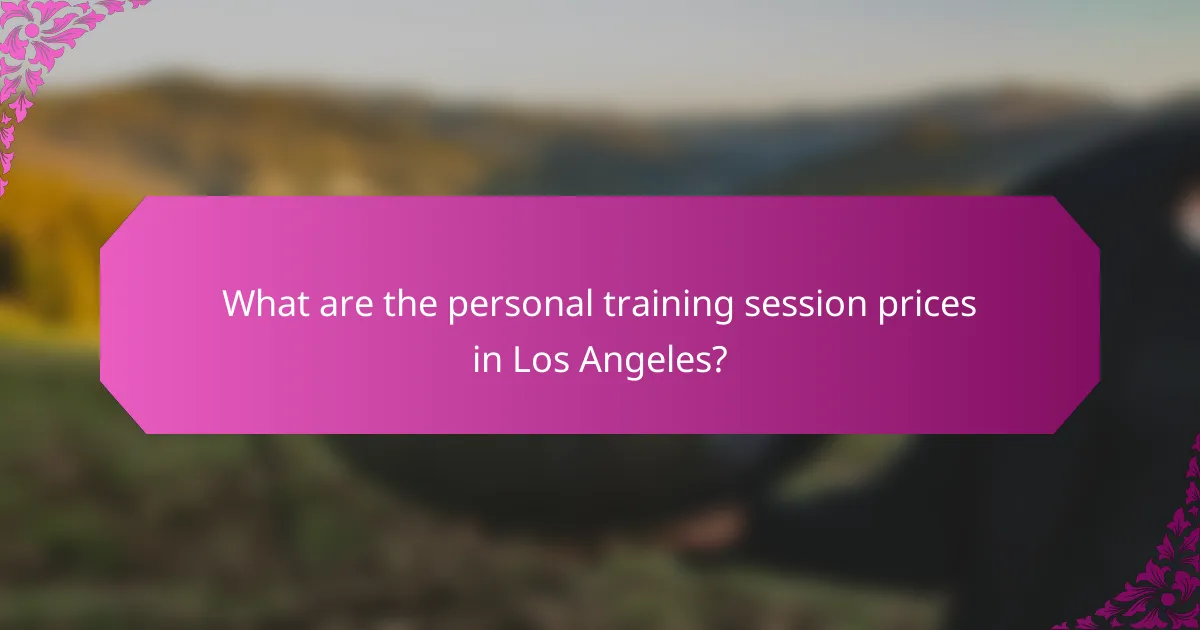 What are the personal training session prices in Los Angeles?